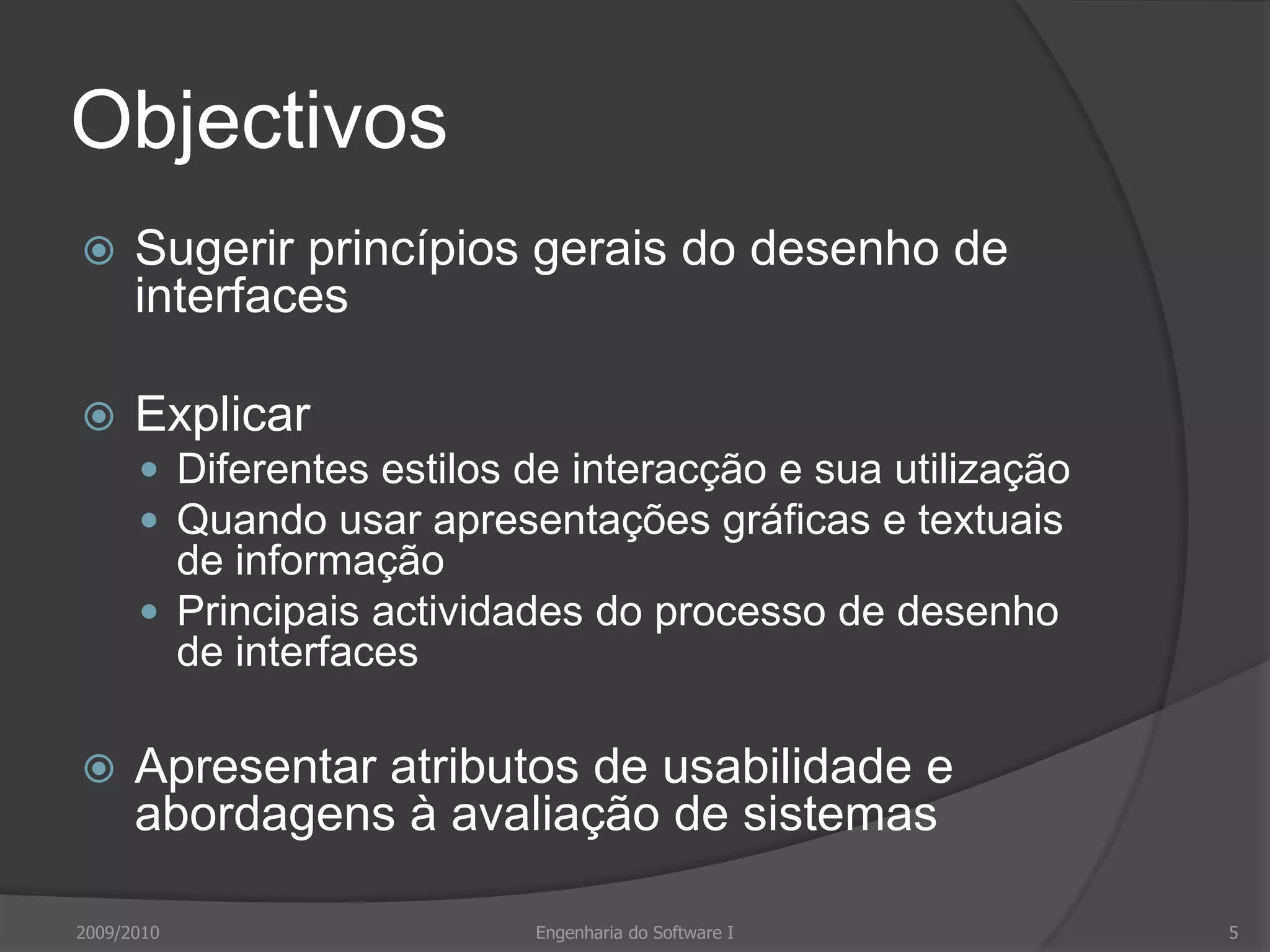 Objectivos

Sugerir princípios gerais do desenho de interfaces

Explicar

Diferentes estilos de interacção e sua utilização

Quando usar apresentações gráficas e textuais de informação

Principais actividades do processo de desenho de interfaces

Apresentar atributos de usabilidade e abordagens à avaliação de sistemas

2009/2010

Engenharia do Software I

5